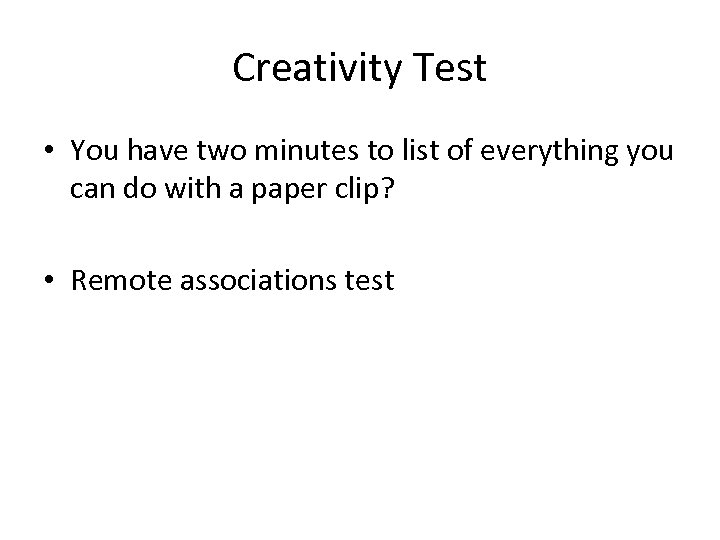 Creativity Test

• You have two minutes to list of everything you can do with a paper clip?

• Remote associations test